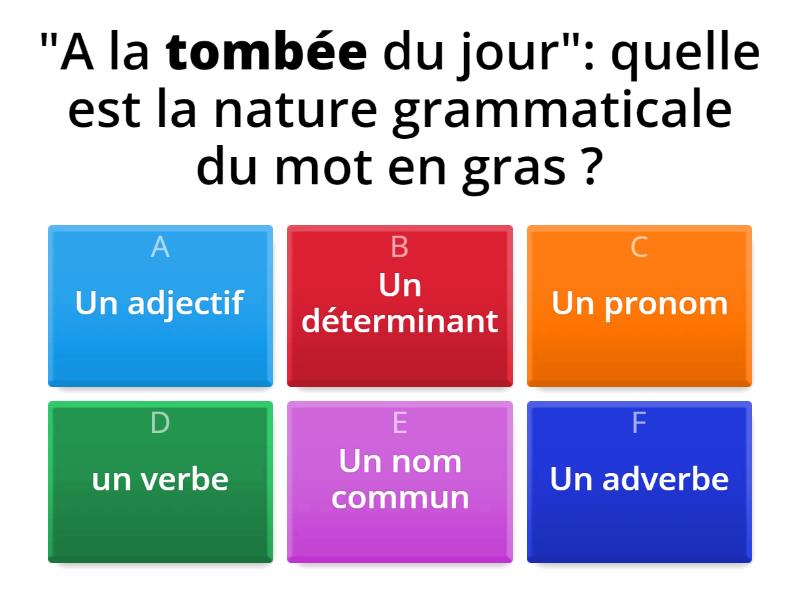 "A la **tombée** du jour": quelle est la nature grammaticale du mot en gras ?

A
Un adjectif

B
Un déterminant

C
Un pronom

D
un verbe

E
Un nom commun

F
Un adverbe